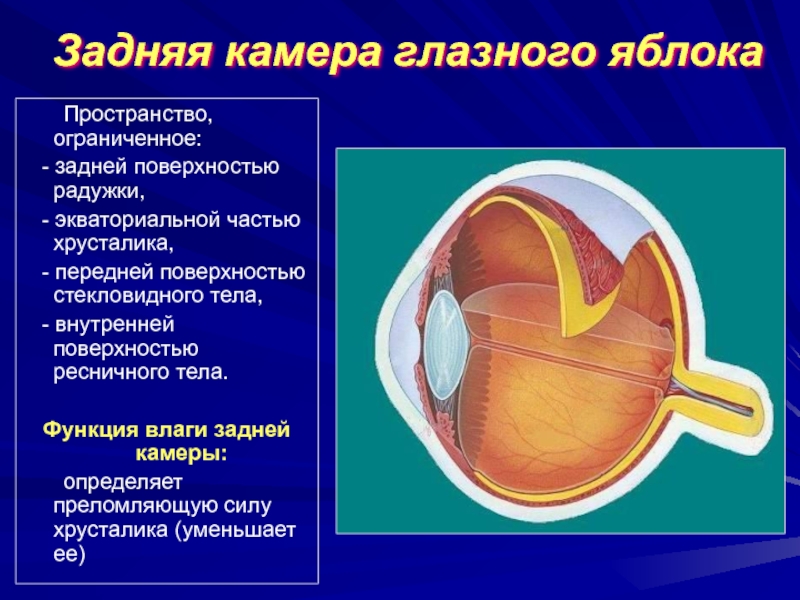 Задняя камера глазного яблока

Пространство, ограниченное:

- задней поверхностью радужки,

- экваториальной частью хрусталика,

- передней поверхностью стекловидного тела,

- внутренней поверхностью ресничного тела.

Функция влаги задней камеры:

определяет преломляющую силу хрусталика (уменьшает ее)